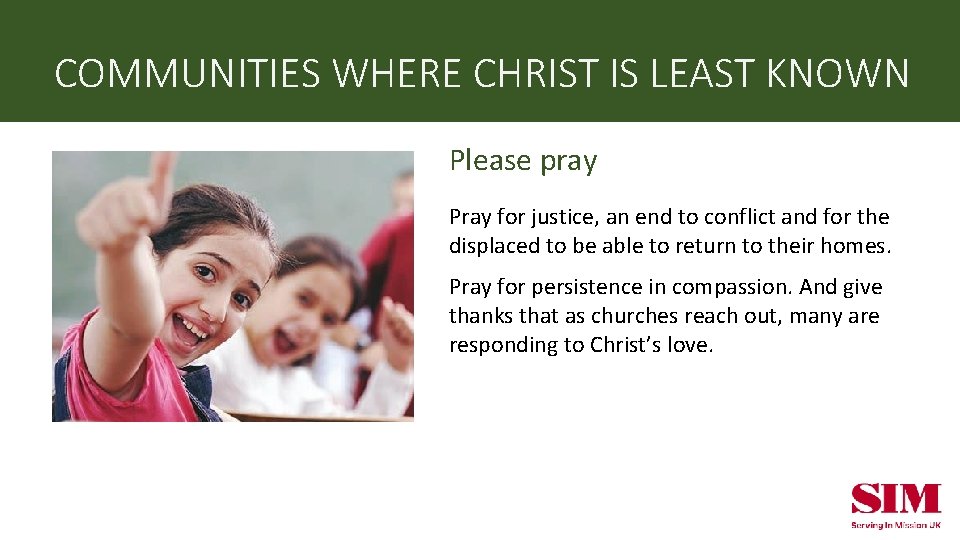 COMMUNITIES WHERE CHRIST IS LEAST KNOWN

Please pray

Pray for justice, an end to conflict and for the displaced to be able to return to their homes.

Pray for persistence in compassion. And give thanks that as churches reach out, many are responding to Christ's love.

SIM
Serving In Mission UK